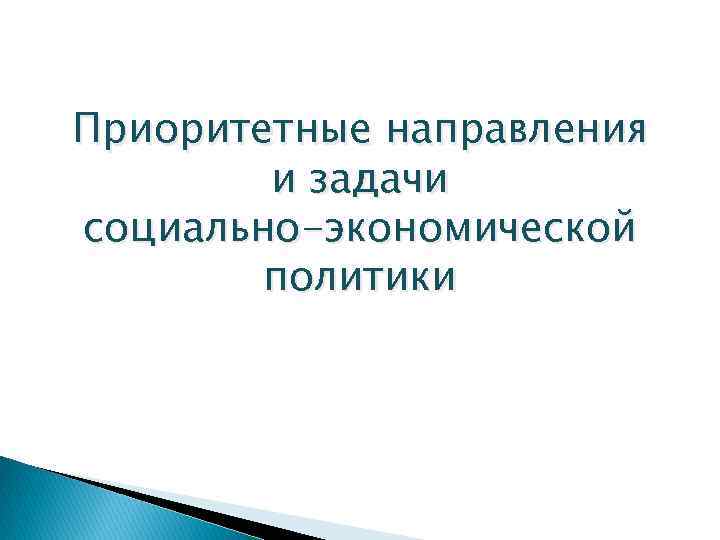 Приоритетные направления и задачи социально-экономической политики